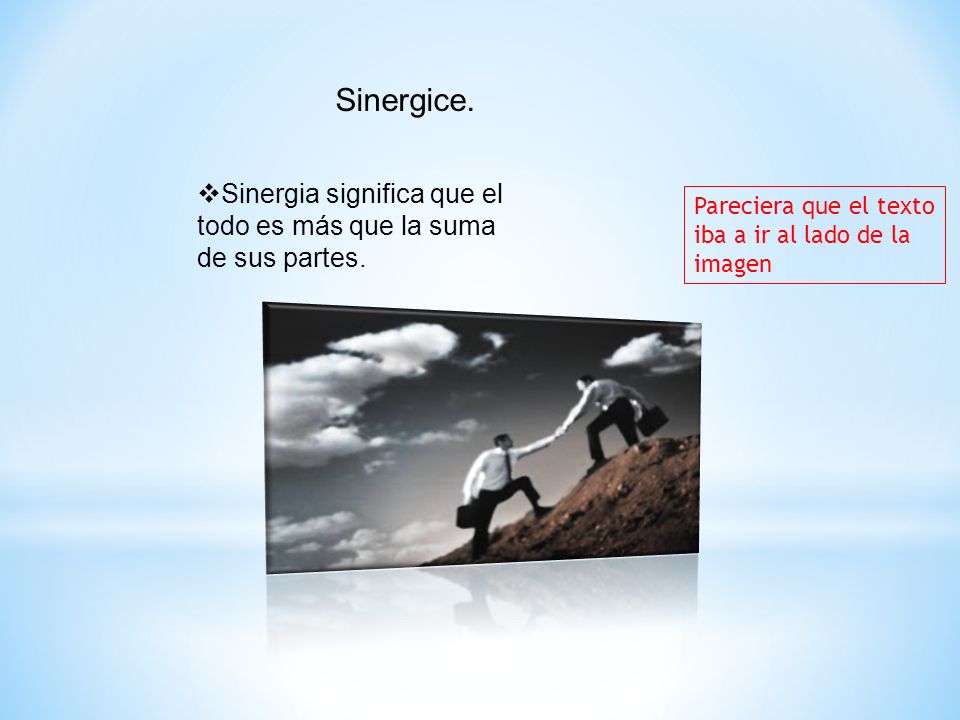 Sinergice.

❖Sinergia significa que el todo es más que la suma de sus partes.

Pareciera que el texto iba a ir al lado de la imagen